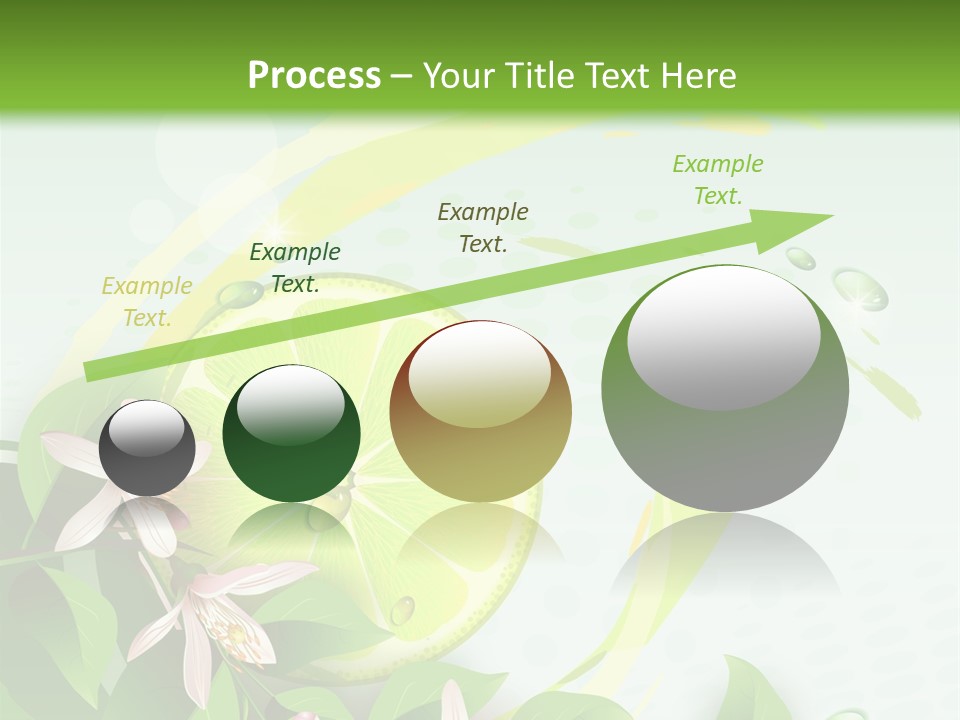 Process – Your Title Text Here

Example Text.

Example Text.

Example Text.

Example Text.